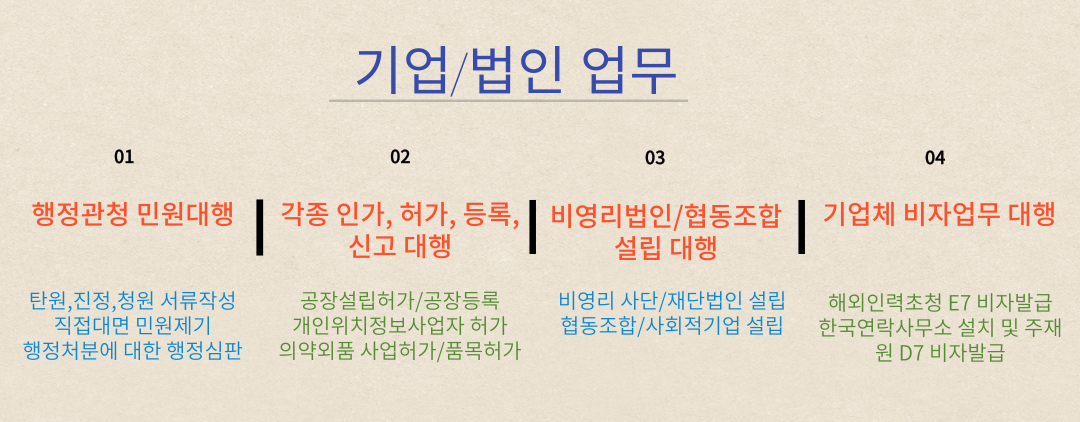 기업/법인 업무

01

행정관청 민원대행

탄원,진정,청원 서류작성
직접대면 민원제기
행정처분에 대한 행정심판

02

각종 인가, 허가, 등록, 신고 대행

공장설립허가/공장등록
개인위치정보사업자 허가
의약외품 사업허가/품목허가

03

비영리법인/협동조합 설립 대행

비영리 사단/재단법인 설립
협동조합/사회적기업 설립

04

기업체 비자업무 대행

해외인력초청 E7 비자발급
한국연락사무소 설치 및 주재원 D7 비자발급